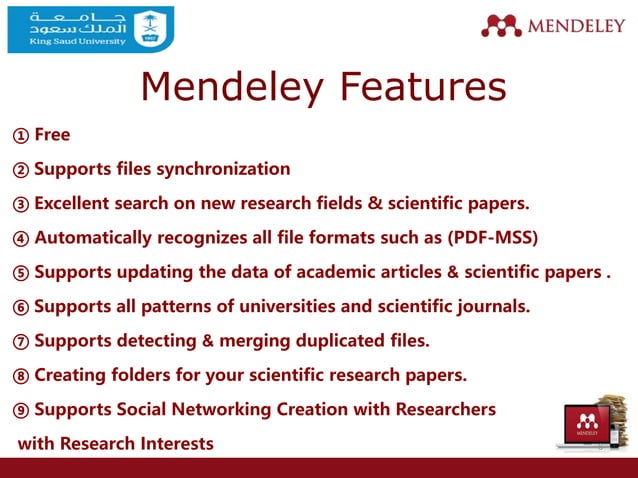 جامعة الملك سعود
King Saud University
1957

MENDELEY

Mendeley Features

① Free

② Supports files synchronization

③ Excellent search on new research fields & scientific papers.

④ Automatically recognizes all file formats such as (PDF-MSS)

⑤ Supports updating the data of academic articles & scientific papers .

⑥ Supports all patterns of universities and scientific journals.

⑦ Supports detecting & merging duplicated files.

⑧ Creating folders for your scientific research papers.

⑨ Supports Social Networking Creation with Researchers with Research Interests

MENDELEY